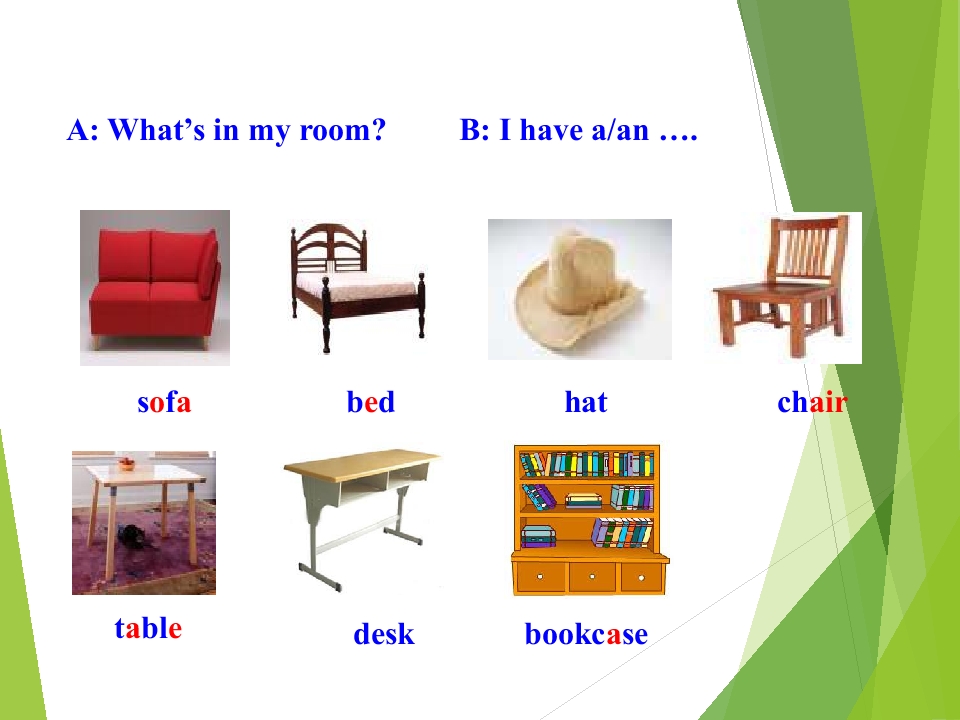 A: What's in my room?

B: I have a/an ….

sofa

bed

hat

chair

table

desk

bookcase